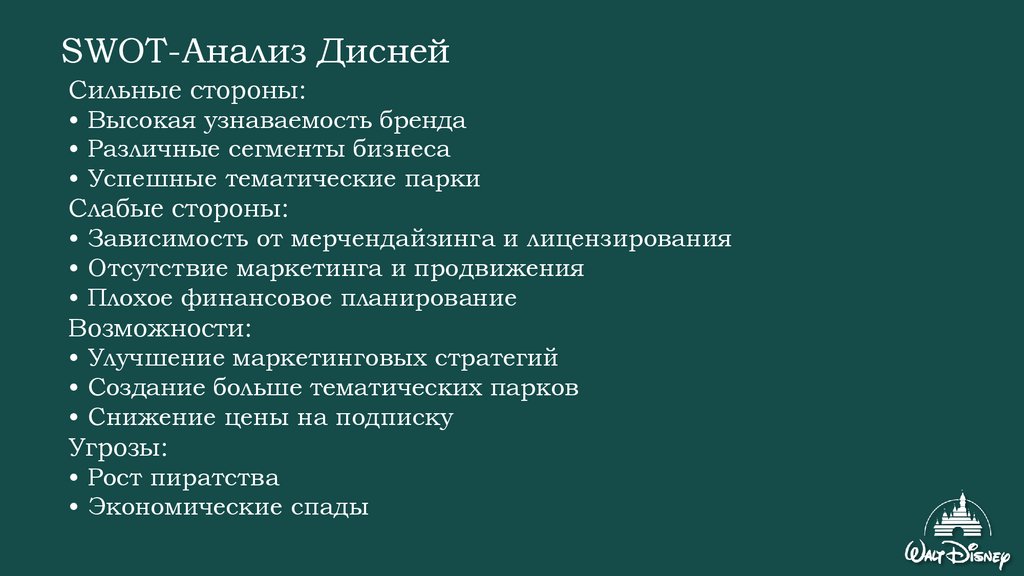 SWOT-Анализ Дисней

Сильные стороны:
• Высокая узнаваемость бренда
• Различные сегменты бизнеса
• Успешные тематические парки
Слабые стороны:
• Зависимость от мерчендайзинга и лицензирования
• Отсутствие маркетинга и продвижения
• Плохое финансовое планирование
Возможности:
• Улучшение маркетинговых стратегий
• Создание больше тематических парков
• Снижение цены на подписку
Угрозы:
• Рост пиратства
• Экономические спады

Walt Disney